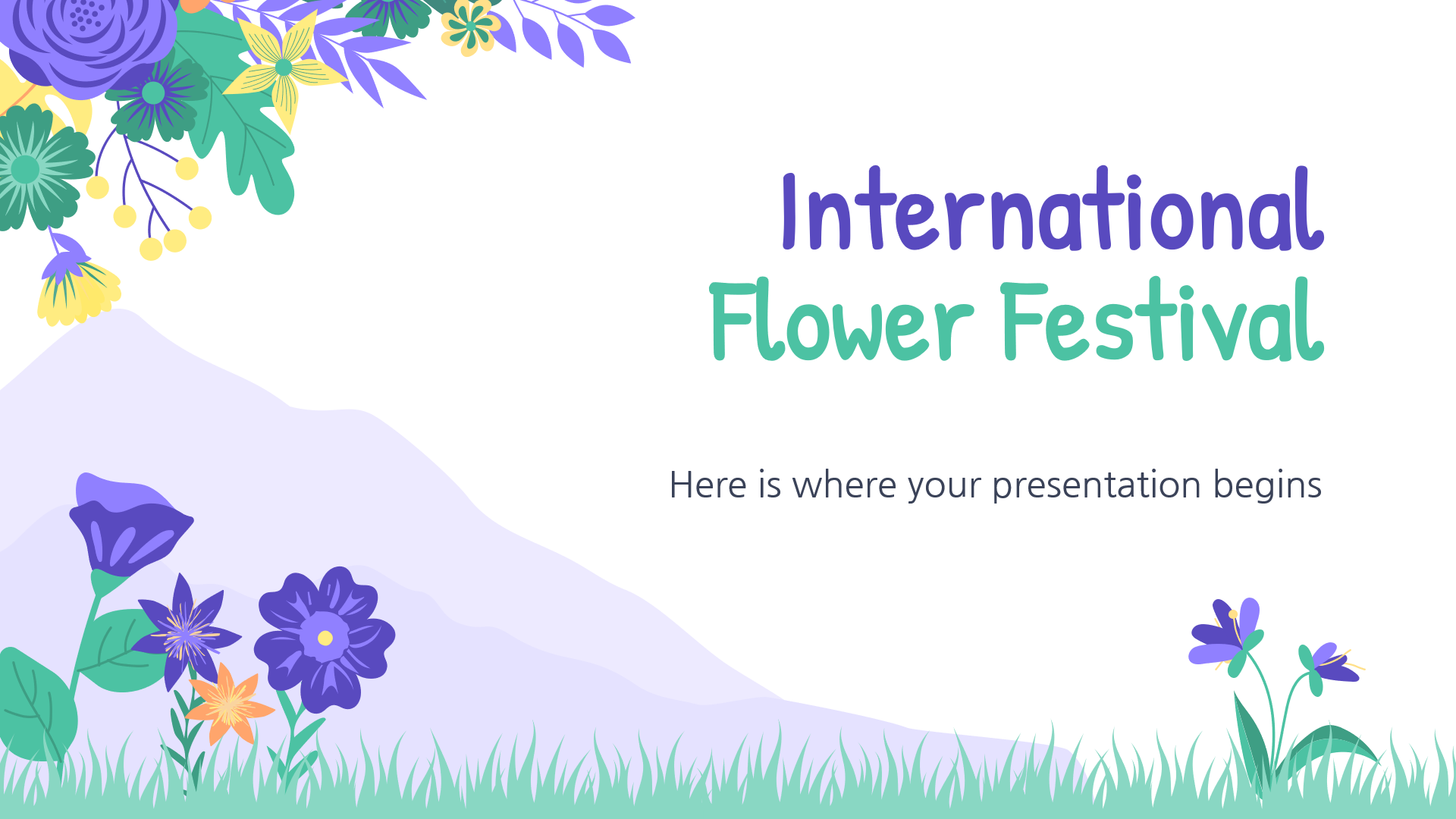 International Flower Festival

Here is where your presentation begins